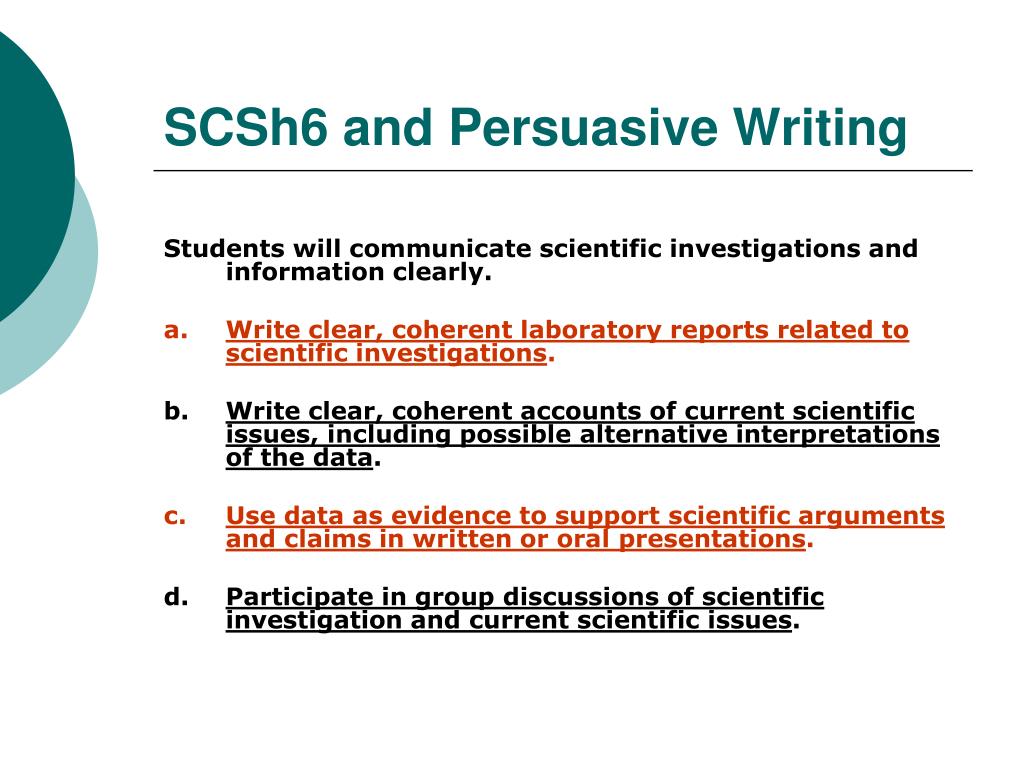 SCSh6 and Persuasive Writing

Students will communicate scientific investigations and information clearly.

a. Write clear, coherent laboratory reports related to scientific investigations.

b. Write clear, coherent accounts of current scientific issues, including possible alternative interpretations of the data.

c. Use data as evidence to support scientific arguments and claims in written or oral presentations.

d. Participate in group discussions of scientific investigation and current scientific issues.